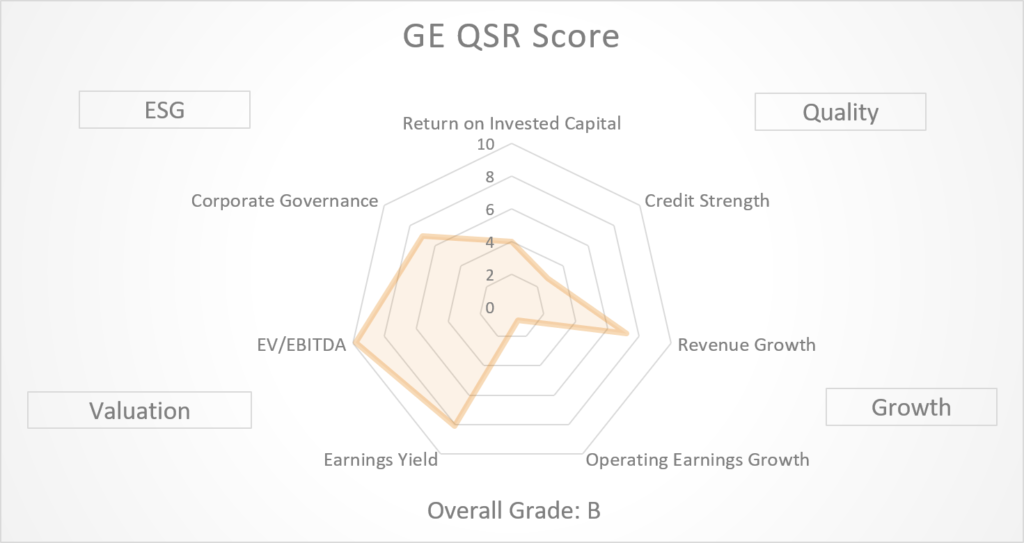 GE QSR Score

ESG

Quality

Return on Invested Capital

10
8
6
4
2
0

Corporate Governance

Credit Strength

EV/EBITDA

Revenue Growth

Valuation

Growth

Earnings Yield

Operating Earnings Growth

Overall Grade: B